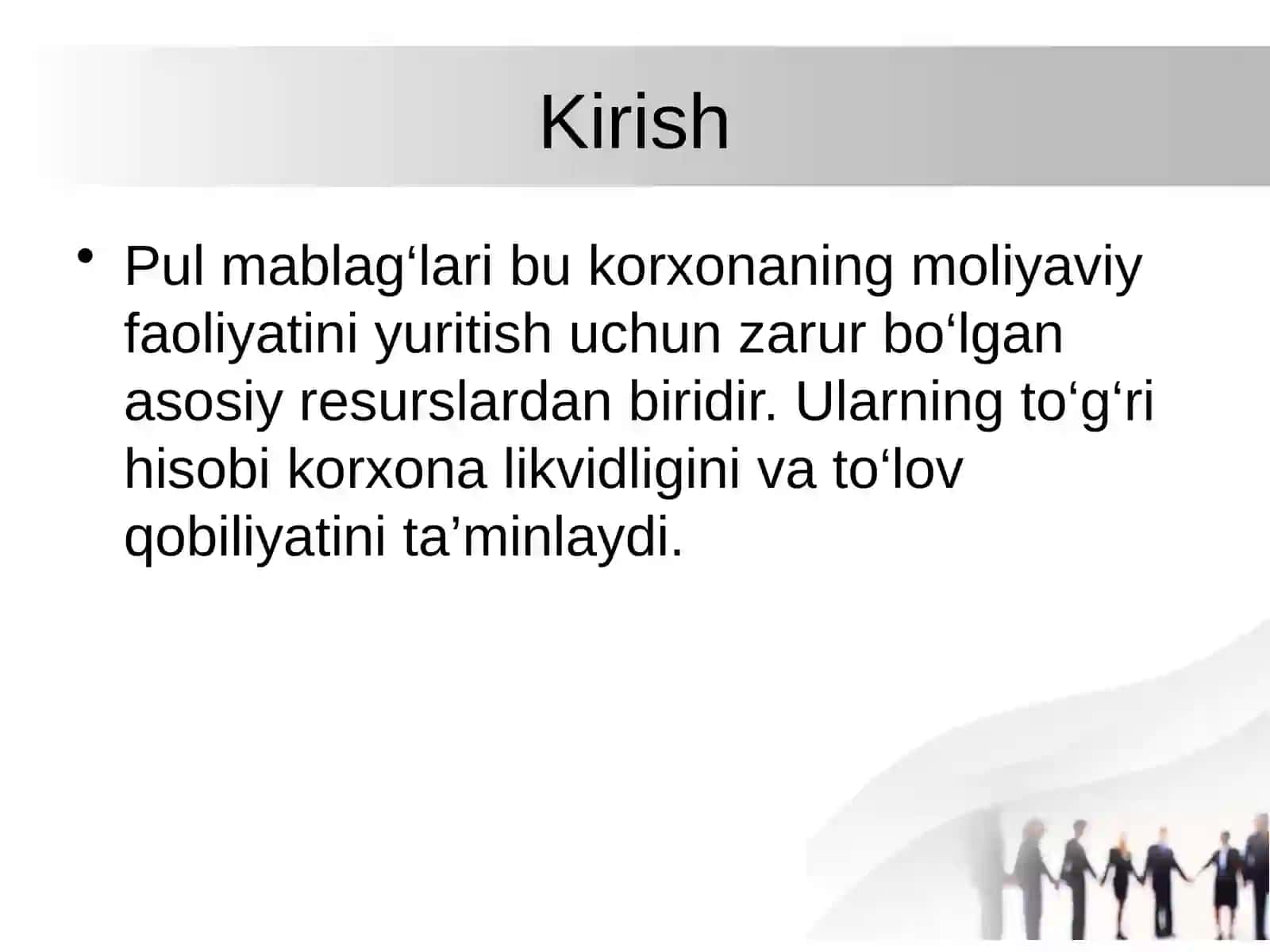 Kirish

• Pul mablag‘lari bu korxonaning moliyaviy faoliyatini yuritish uchun zarur bo‘lgan asosiy resurslardan biridir. Ularning to‘g‘ri hisobi korxona likvidligini va to‘lov qobiliyatini ta’minlaydi.